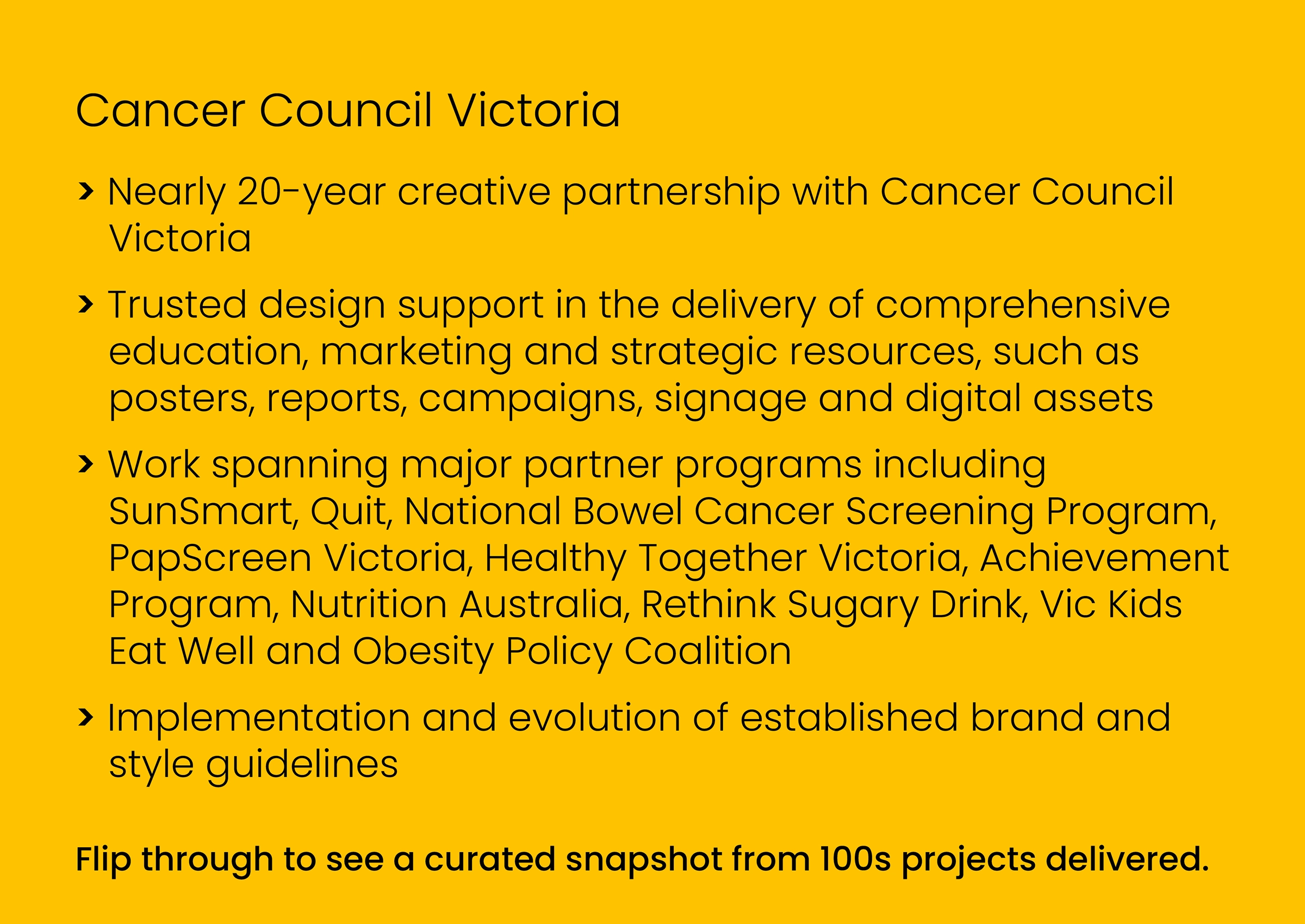 Cancer Council Victoria

› Nearly 20-year creative partnership with Cancer Council Victoria

› Trusted design support in the delivery of comprehensive education, marketing and strategic resources, such as posters, reports, campaigns, signage and digital assets

› Work spanning major partner programs including SunSmart, Quit, National Bowel Cancer Screening Program, PapScreen Victoria, Healthy Together Victoria, Achievement Program, Nutrition Australia, Rethink Sugary Drink, Vic Kids Eat Well and Obesity Policy Coalition

› Implementation and evolution of established brand and style guidelines

Flip through to see a curated snapshot from 100s projects delivered.